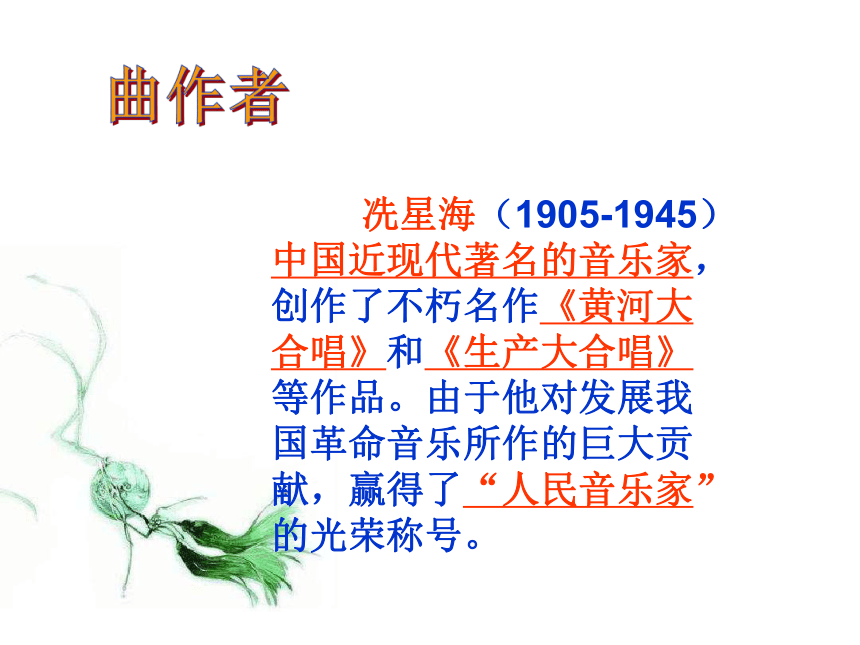 曲作者

冼星海（1905-1945）中国近现代著名的音乐家，创作了不朽名作《黄河大合唱》和《生产大合唱》等作品。由于他对发展我国革命音乐所作的巨大贡献，赢得了“人民音乐家”的光荣称号。